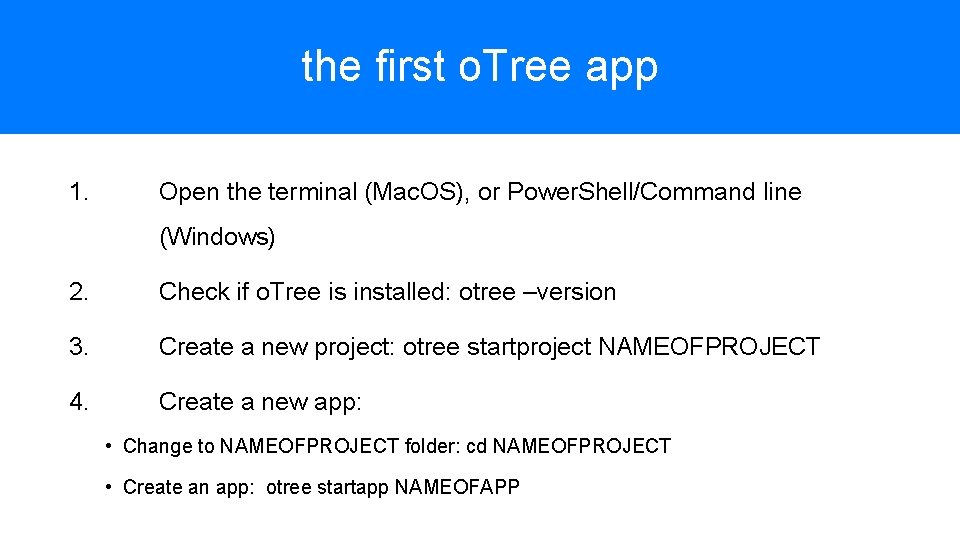 the first oTree app

1. Open the terminal (MacOS), or PowerShell/Command line (Windows)

2. Check if oTree is installed: otree –version

3. Create a new project: otree startproject NAMEOFPROJECT

4. Create a new app:

• Change to NAMEOFPROJECT folder: cd NAMEOFPROJECT

• Create an app: otree startapp NAMEOFAPP